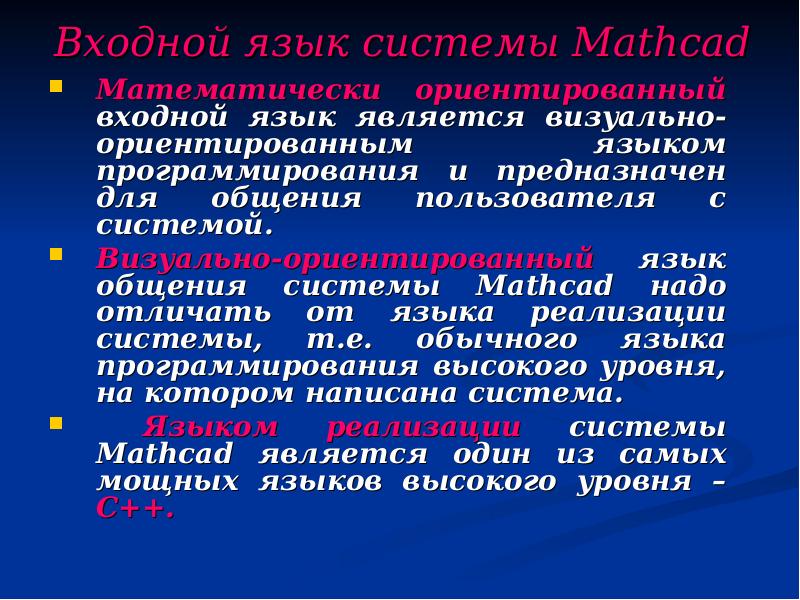 Входной язык системы Mathcad

Математически ориентированный входной язык является визуально-ориентированным языком программирования и предназначен для общения пользователя с системой.

Визуально-ориентированный язык общения системы Mathcad надо отличать от языка реализации системы, т.е. обычного языка программирования высокого уровня, на котором написана система.

Языком реализации системы Mathcad является один из самых мощных языков высокого уровня – C++.